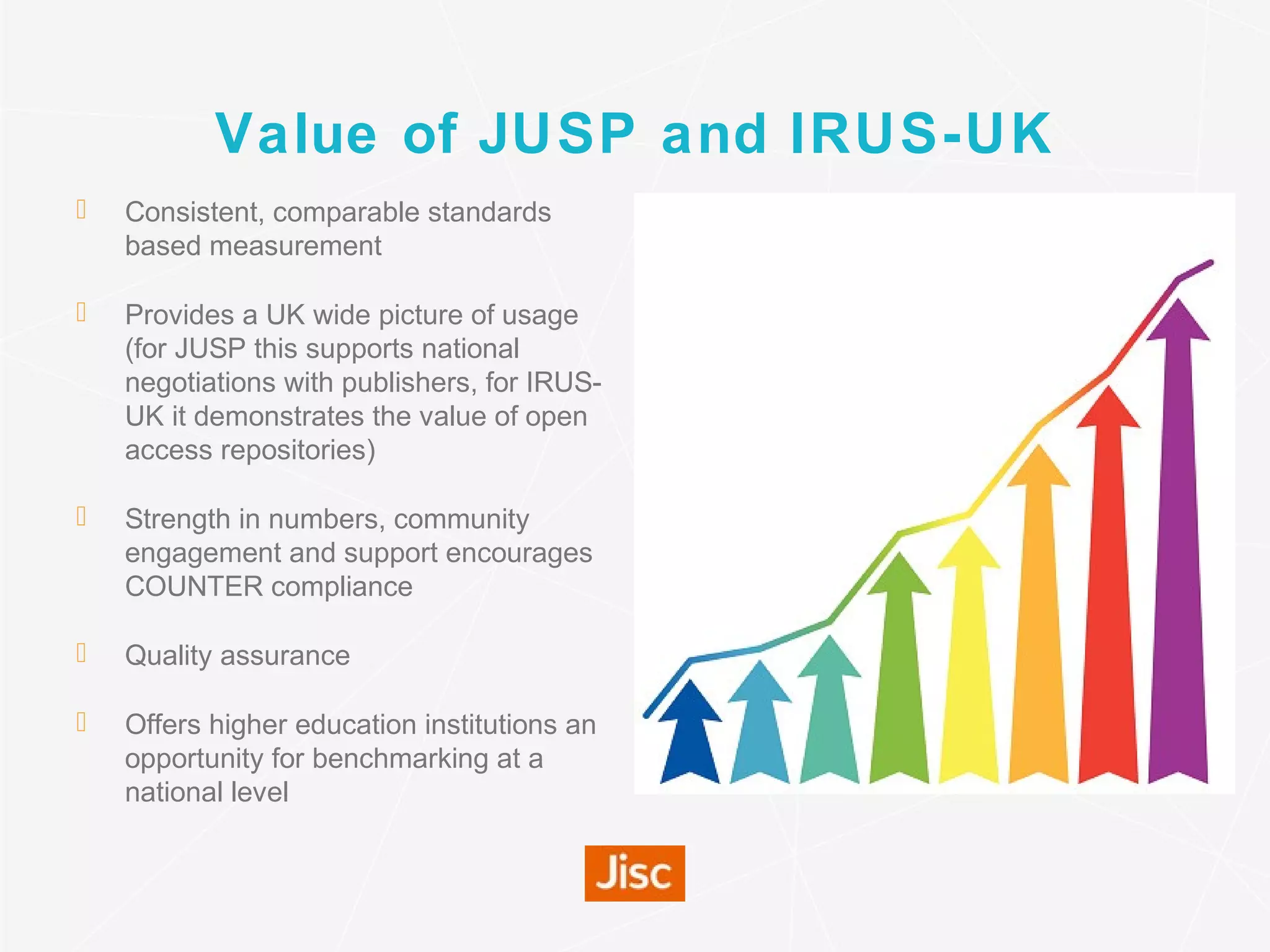 Value of JUSP and IRUS-UK

Consistent, comparable standards based measurement

Provides a UK wide picture of usage (for JUSP this supports national negotiations with publishers, for IRUS-UK it demonstrates the value of open access repositories)

Strength in numbers, community engagement and support encourages COUNTER compliance

Quality assurance

Offers higher education institutions an opportunity for benchmarking at a national level

Jisc